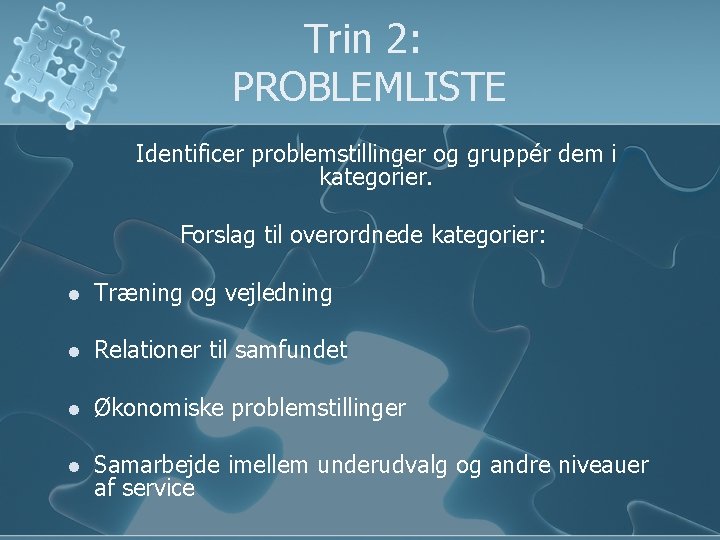 Trin 2:
PROBLEMLISTE

Identificer problemstillinger og gruppér dem i kategorier.

Forslag til overordnede kategorier:

- Træning og vejledning
- Relationer til samfundet
- Økonomiske problemstillinger
- Samarbejde imellem underudvalg og andre niveauer af service